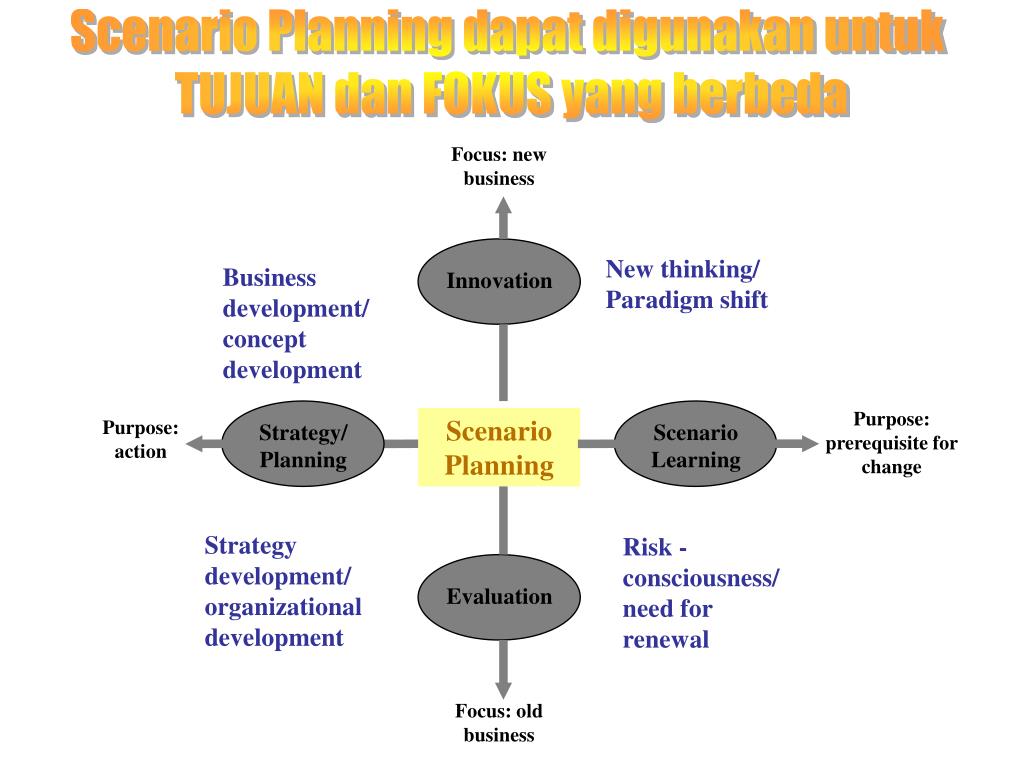 Scenario Planning dapat digunakan untuk TUJUAN dan FOKUS yang berbeda

Focus: new business

Business development/ concept development

Innovation

New thinking/ Paradigm shift

Purpose: action

Strategy/ Planning

Scenario Planning

Scenario Learning

Purpose: prerequisite for change

Strategy development/ organizational development

Evaluation

Risk - consciousness/ need for renewal

Focus: old business